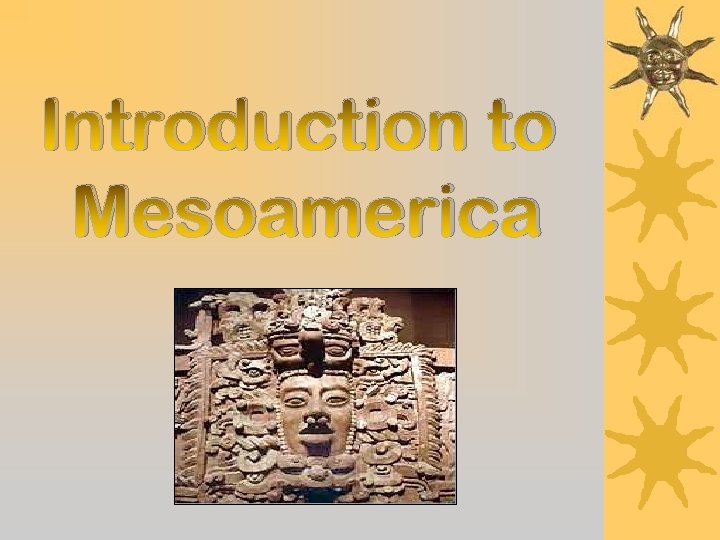 Introduction to Mesoamerica